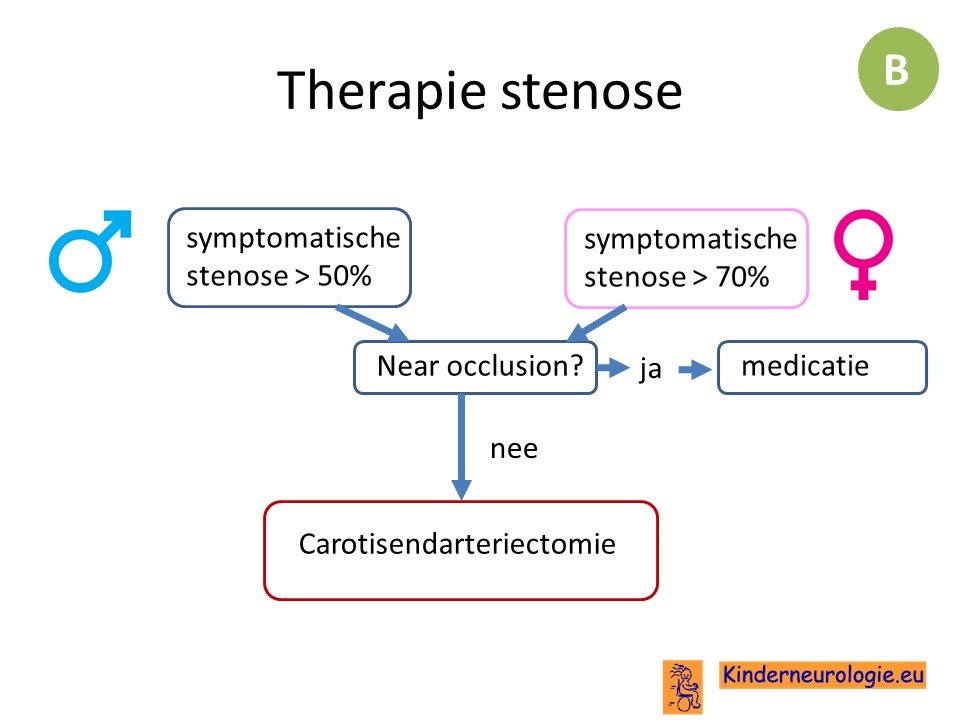 Therapie stenose

B

symptomatische stenose > 50%

symptomatische stenose > 70%

Near occlusion?

ja

medicatie

nee

Carotisendarteriectomie

Kinderneurologie.eu